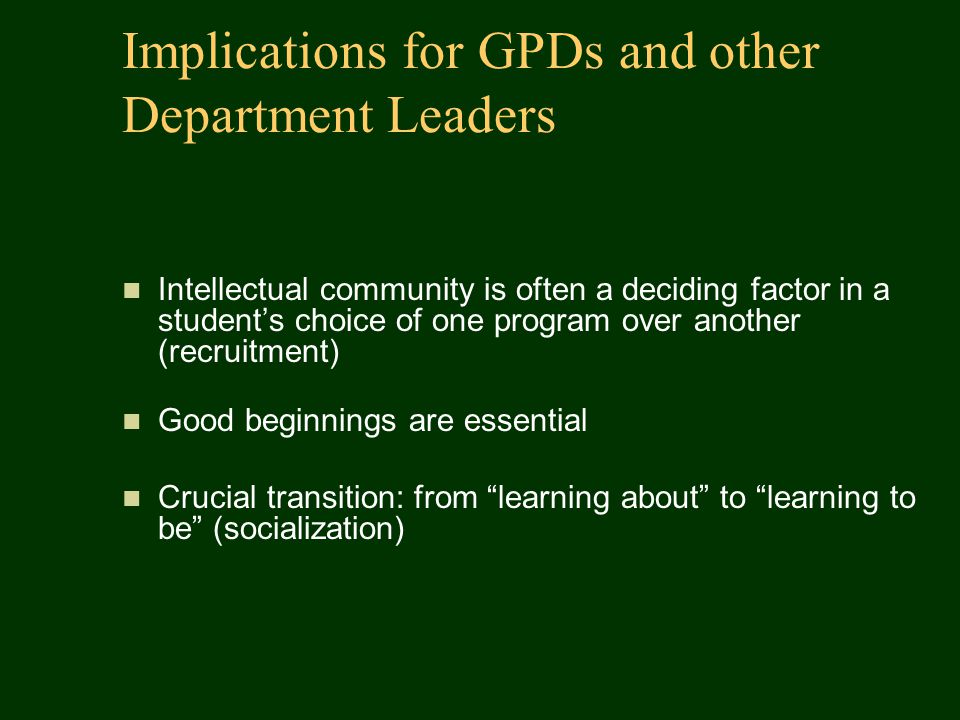 Implications for GPDs and other Department Leaders

■ Intellectual community is often a deciding factor in a student’s choice of one program over another (recruitment)

■ Good beginnings are essential

■ Crucial transition: from “learning about” to “learning to be” (socialization)